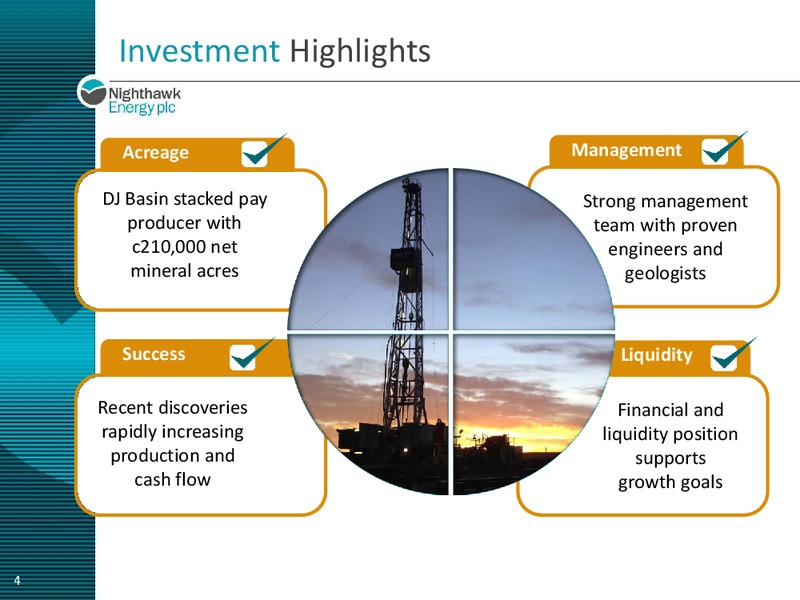 Investment Highlights

Nighthawk Energy plc

Acreage

DJ Basin stacked pay producer with c210,000 net mineral acres

Management

Strong management team with proven engineers and geologists

Success

Recent discoveries rapidly increasing production and cash flow

Liquidity

Financial and liquidity position supports growth goals

4